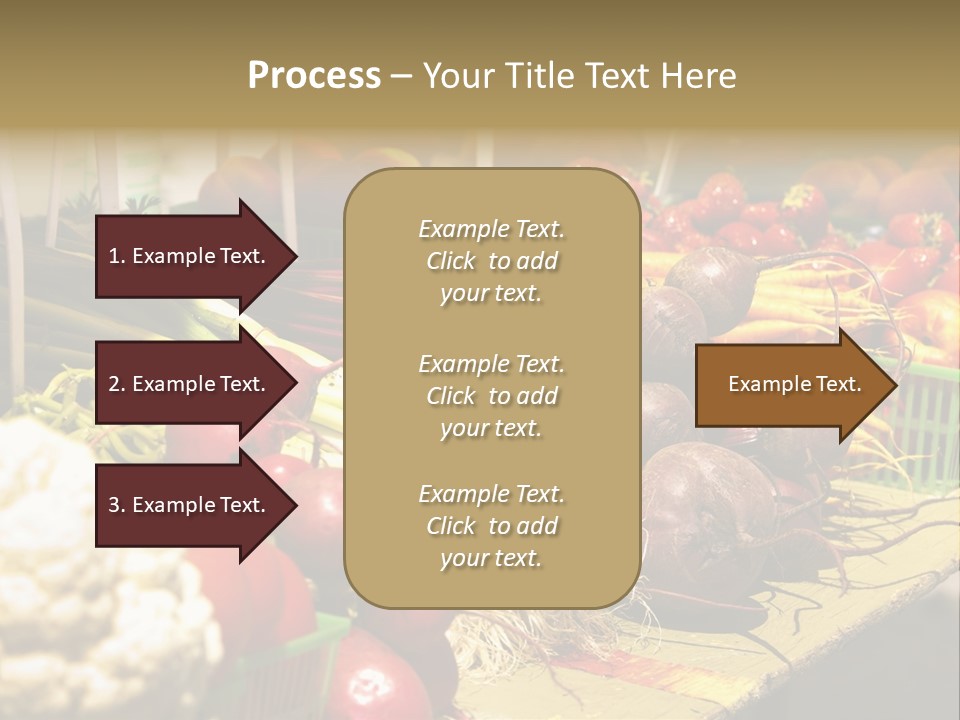 Process – Your Title Text Here

1. Example Text.

2. Example Text.

3. Example Text.

Example Text. Click to add your text.

Example Text. Click to add your text.

Example Text. Click to add your text.

Example Text.